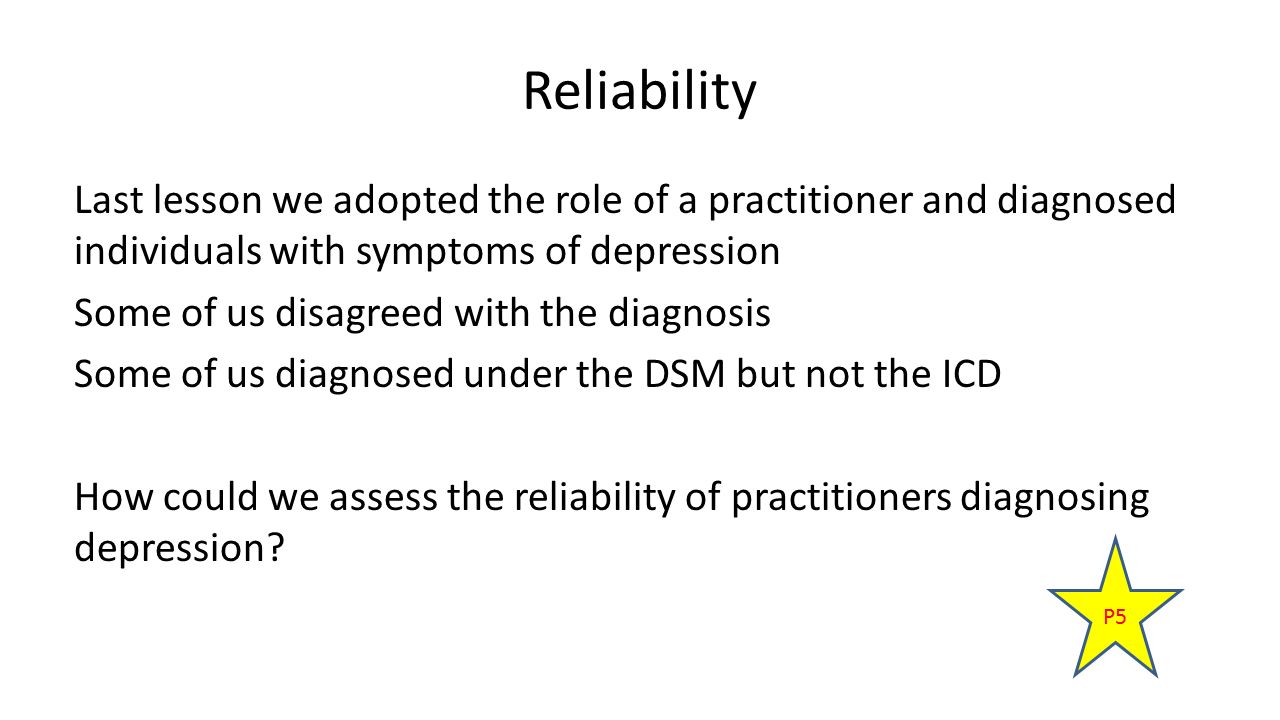 Reliability

Last lesson we adopted the role of a practitioner and diagnosed individuals with symptoms of depression

Some of us disagreed with the diagnosis

Some of us diagnosed under the DSM but not the ICD

How could we assess the reliability of practitioners diagnosing depression?

P5